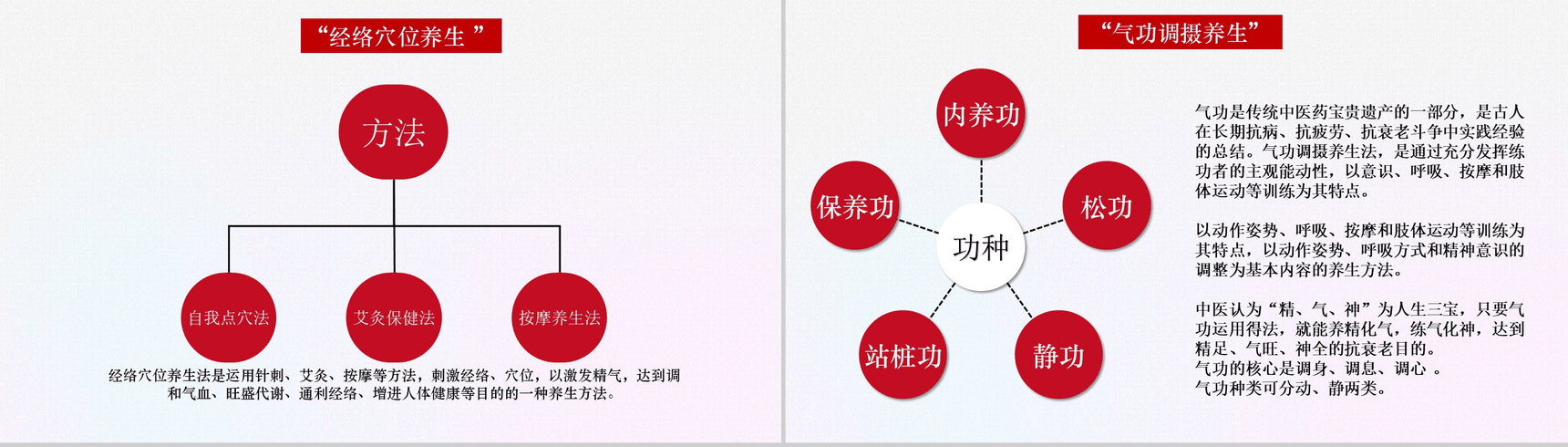 “经络穴位养生 ”

方法

自我点穴法

艾灸保健法

按摩养生法

经络穴位养生法是运用针刺、艾灸、按摩等方法，刺激经络、穴位，以激发精气，达到调和气血、旺盛代谢、通利经络、增进人体健康等目的的一种养生方法。

“气功调摄养生”

内养功

保养功

松功

功种

站桩功

静功

气功是传统中医药宝贵遗产的一部分，是古人在长期抗病、抗疲劳、抗衰老斗争中实践经验的总结。气功调摄养生法，是通过充分发挥练功者的主观能动性，以意识、呼吸、按摩和肢体运动等训练为其特点。

以动作姿势、呼吸、按摩和肢体运动等训练为其特点，以动作姿势、呼吸方式和精神意识的调整为基本内容的养生方法。

中医认为“精、气、神”为人生三宝，只要气功运用得法，就能养精化气，练气化神，达到精足、气旺、神全的抗衰老目的。
气功的核心是调身、调息、调心 。
气功种类可分动、静两类。